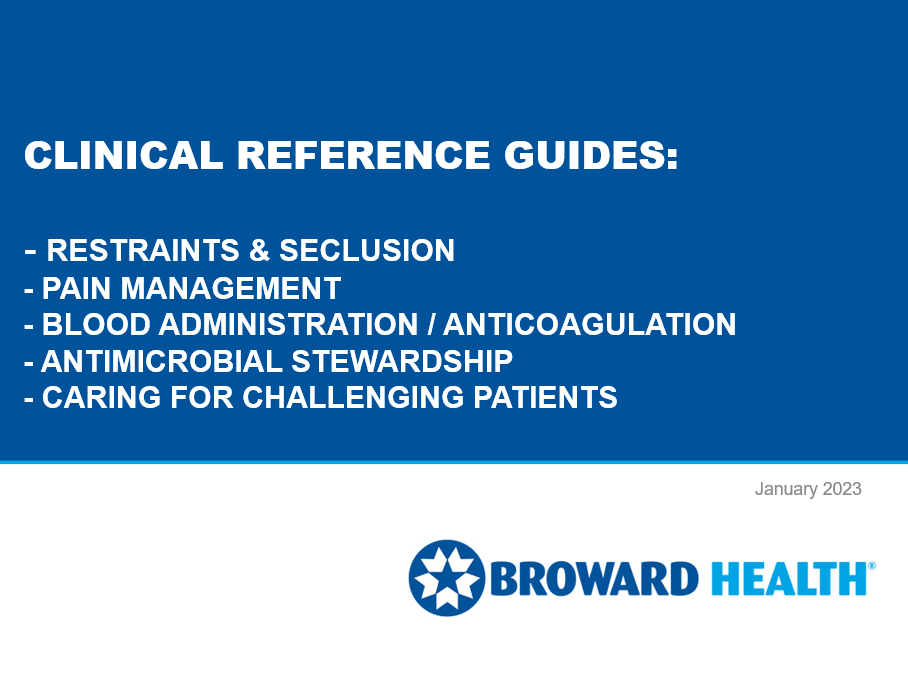 CLINICAL REFERENCE GUIDES:

- RESTRAINTS & SECLUSION
- PAIN MANAGEMENT
- BLOOD ADMINISTRATION / ANTICOAGULATION
- ANTIMICROBIAL STEWARDSHIP
- CARING FOR CHALLENGING PATIENTS

January 2023

BROWARD HEALTH®